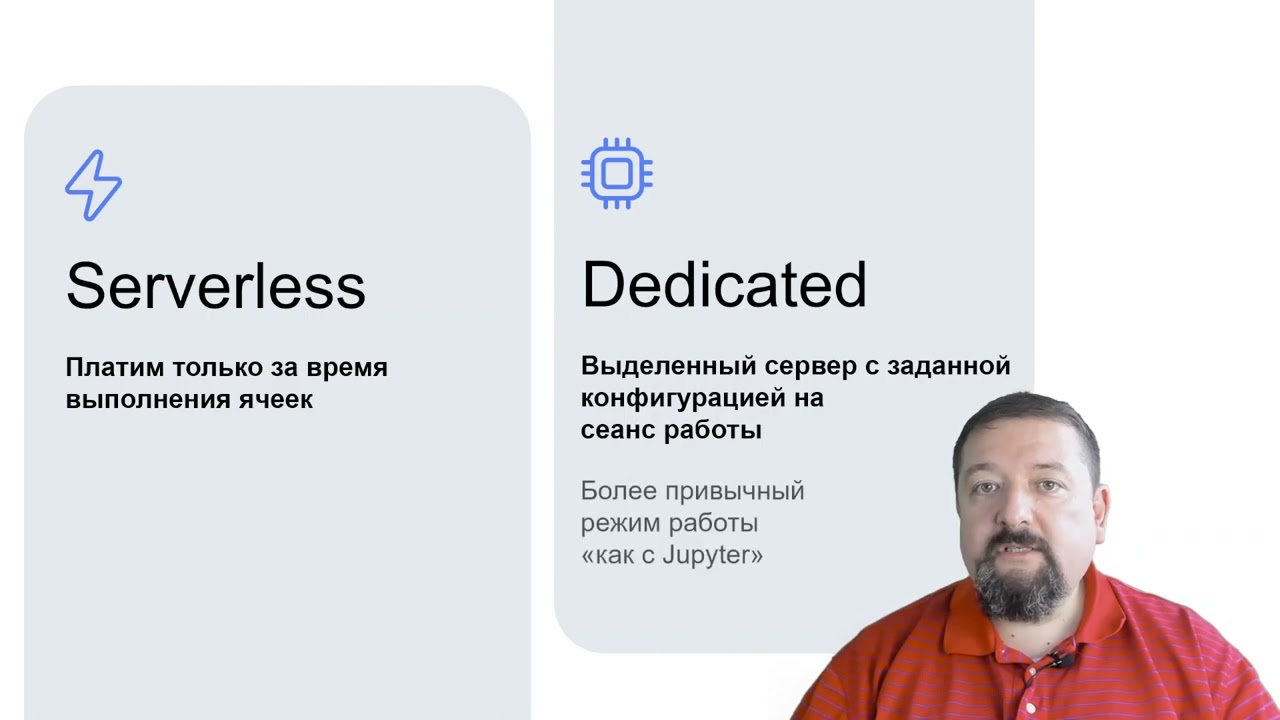 Serverless

Платим только за время выполнения ячеек

Dedicated

Выделенный сервер с заданной конфигурацией на сеанс работы

Более привычный режим работы «как с Jupyter»